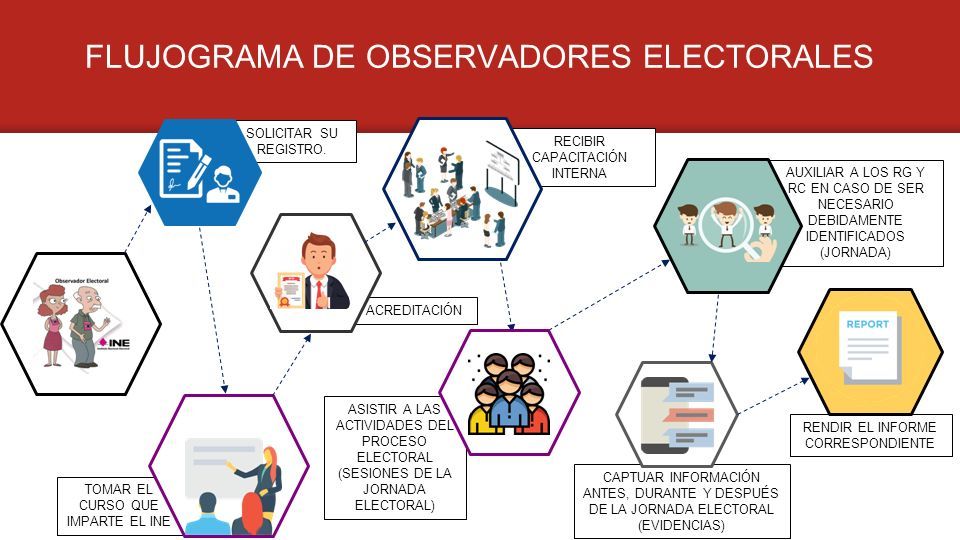 FLUJOGRAMA DE OBSERVADORES ELECTORALES

Observador Electoral
INE

SOLICITAR SU REGISTRO.

TOMAR EL CURSO QUE IMPARTE EL INE

ACREDITACIÓN

RECIBIR CAPACITACIÓN INTERNA

ASISTIR A LAS ACTIVIDADES DEL PROCESO ELECTORAL (SESIONES DE LA JORNADA ELECTORAL)

AUXILIAR A LOS RG Y RC EN CASO DE SER NECESARIO DEBIDAMENTE IDENTIFICADOS (JORNADA)

CAPTUAR INFORMACIÓN ANTES, DURANTE Y DESPUÉS DE LA JORNADA ELECTORAL (EVIDENCIAS)

REPORT

RENDIR EL INFORME CORRESPONDIENTE